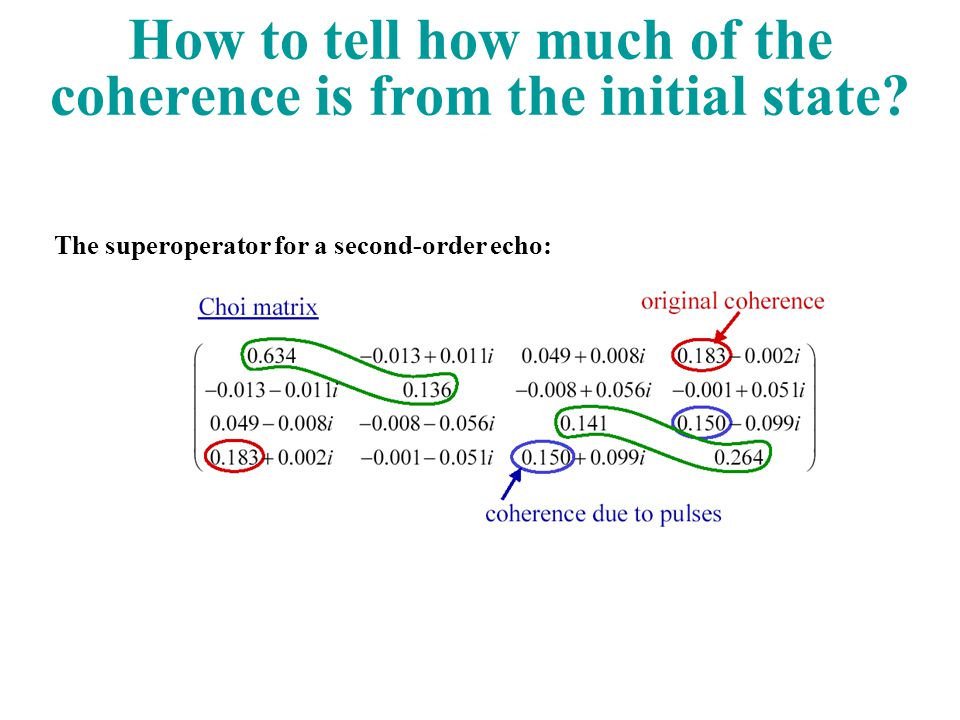 How to tell how much of the coherence is from the initial state?

The superoperator for a second-order echo:

Choi matrix

original coherence

$\begin{pmatrix} 0.634 & -0.013+0.011i & 0.049+0.008i & 0.183-0.002i \\ -0.013-0.011i & 0.136 & -0.008+0.056i & -0.001+0.051i \\ 0.049-0.008i & -0.008-0.056i & 0.141 & 0.150-0.099i \\ 0.183+0.002i & -0.001-0.051i & 0.150+0.099i & 0.264 \end{pmatrix}$

coherence due to pulses